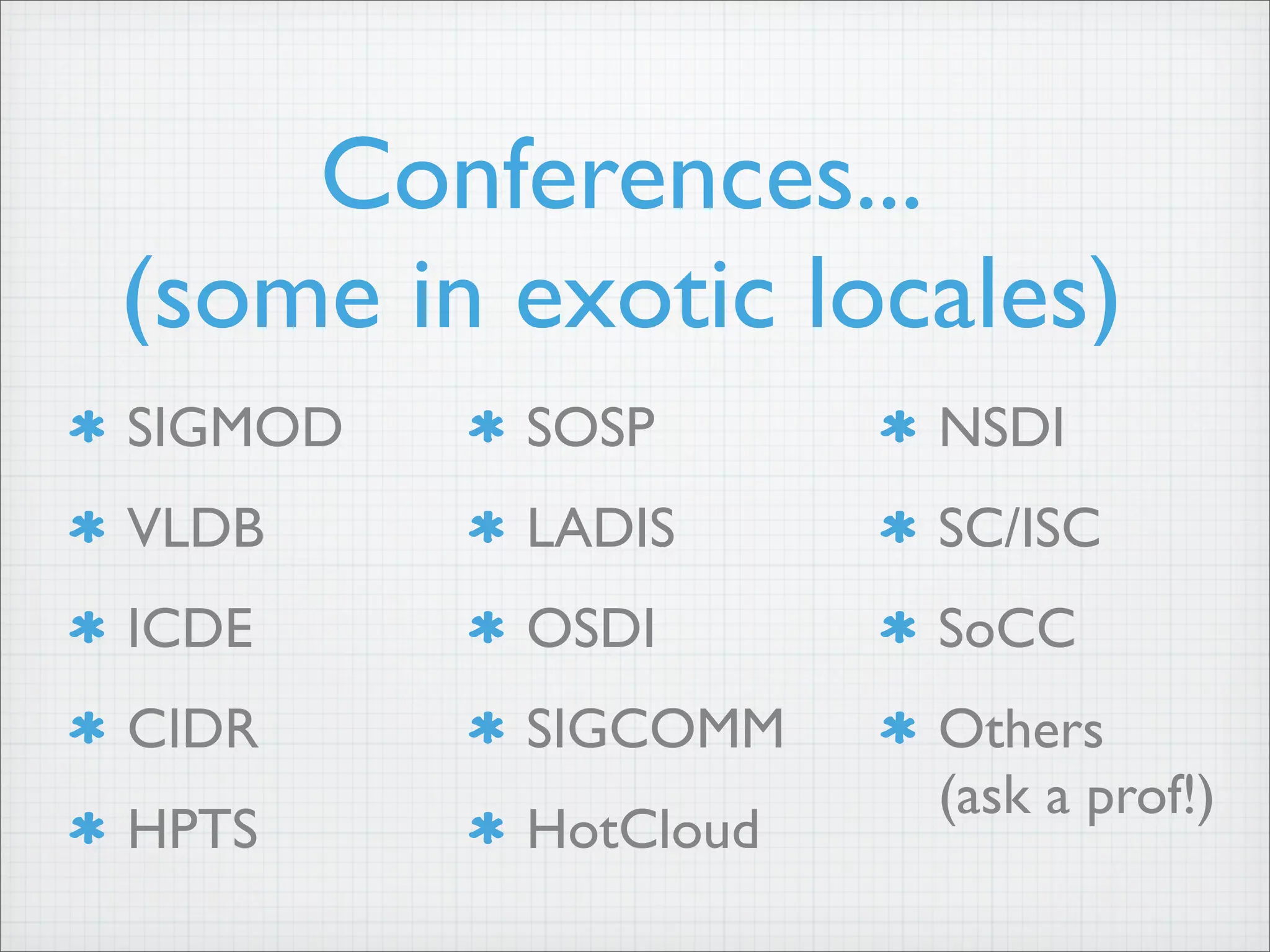 Conferences...
(some in exotic locales)

* SIGMOD
* VLDB
* ICDE
* CIDR
* HPTS

* SOSP
* LADIS
* OSDI
* SIGCOMM
* HotCloud

* NSDI
* SC/ISC
* SoCC
* Others (ask a prof!)